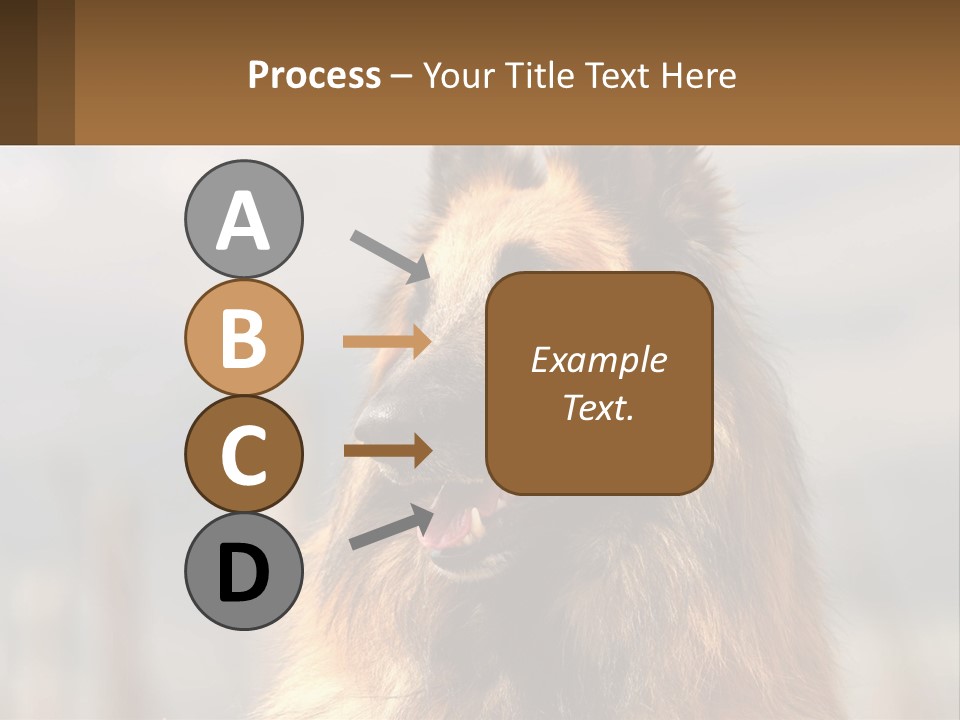 Process – Your Title Text Here

A

B

C

D

Example Text.